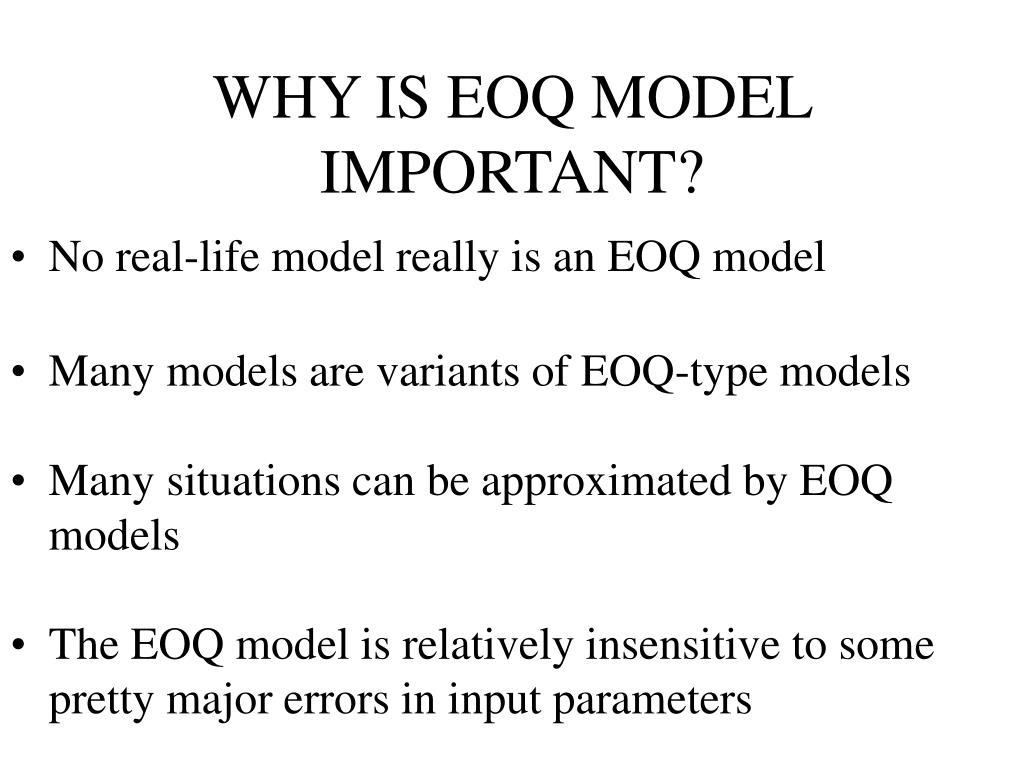 WHY IS EOQ MODEL IMPORTANT?

• No real-life model really is an EOQ model

• Many models are variants of EOQ-type models

• Many situations can be approximated by EOQ models

• The EOQ model is relatively insensitive to some pretty major errors in input parameters